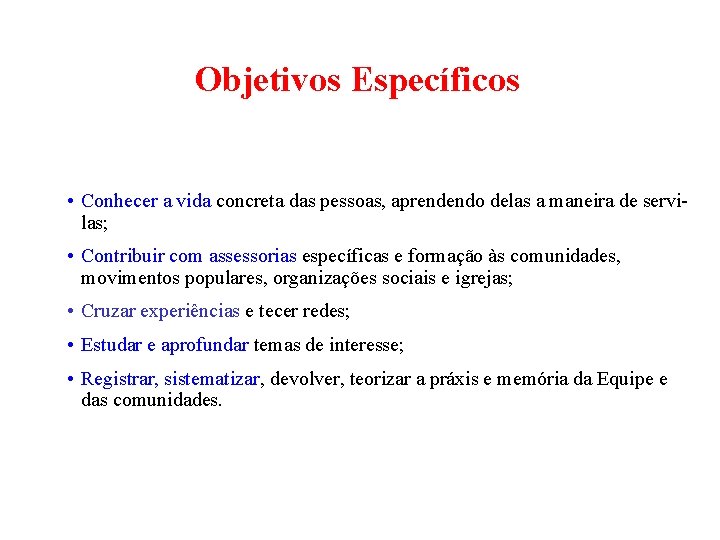 Objetivos Específicos

• Conhecer a vida concreta das pessoas, aprendendo delas a maneira de servi-las;

• Contribuir com assessorias específicas e formação às comunidades, movimentos populares, organizações sociais e igrejas;

• Cruzar experiências e tecer redes;

• Estudar e aprofundar temas de interesse;

• Registrar, sistematizar, devolver, teorizar a práxis e memória da Equipe e das comunidades.